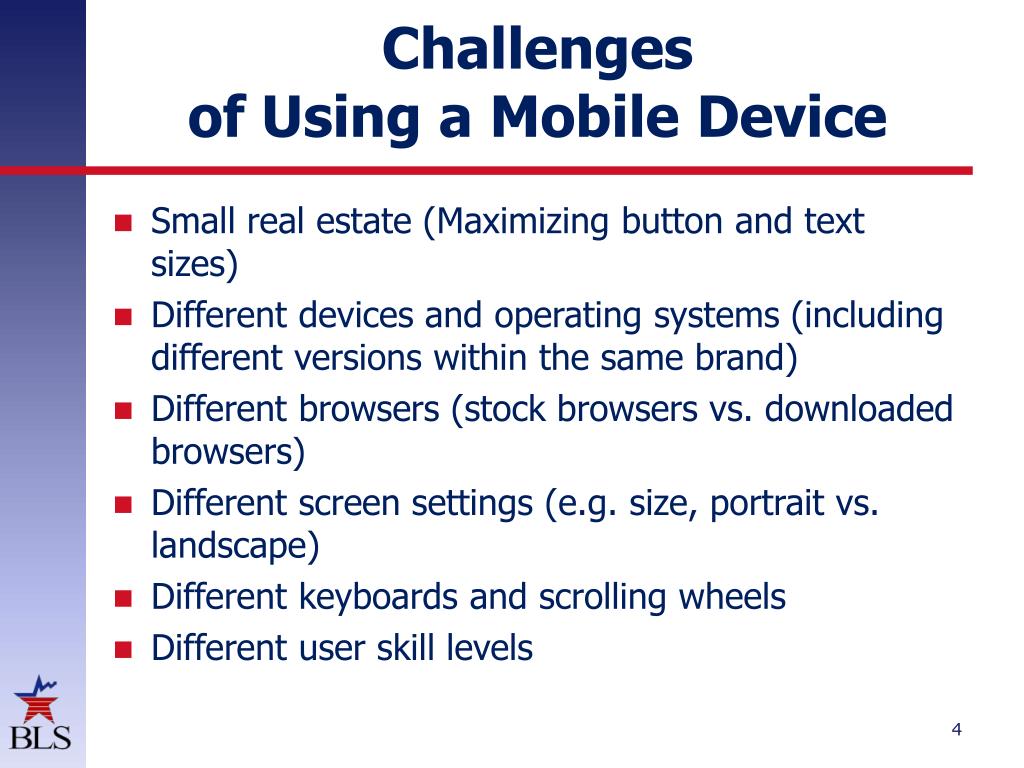 Challenges
of Using a Mobile Device

- Small real estate (Maximizing button and text sizes)
- Different devices and operating systems (including different versions within the same brand)
- Different browsers (stock browsers vs. downloaded browsers)
- Different screen settings (e.g. size, portrait vs. landscape)
- Different keyboards and scrolling wheels
- Different user skill levels

BLS

4